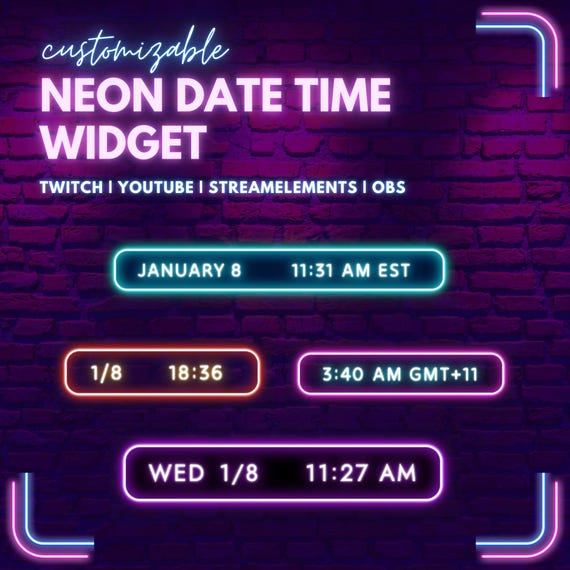 customizable
NEON DATE TIME WIDGET

TWITCH | YOUTUBE | STREAMELEMENTS | OBS

JANUARY 8 11:31 AM EST

1/8 18:36

3:40 AM GMT+11

WED 1/8 11:27 AM